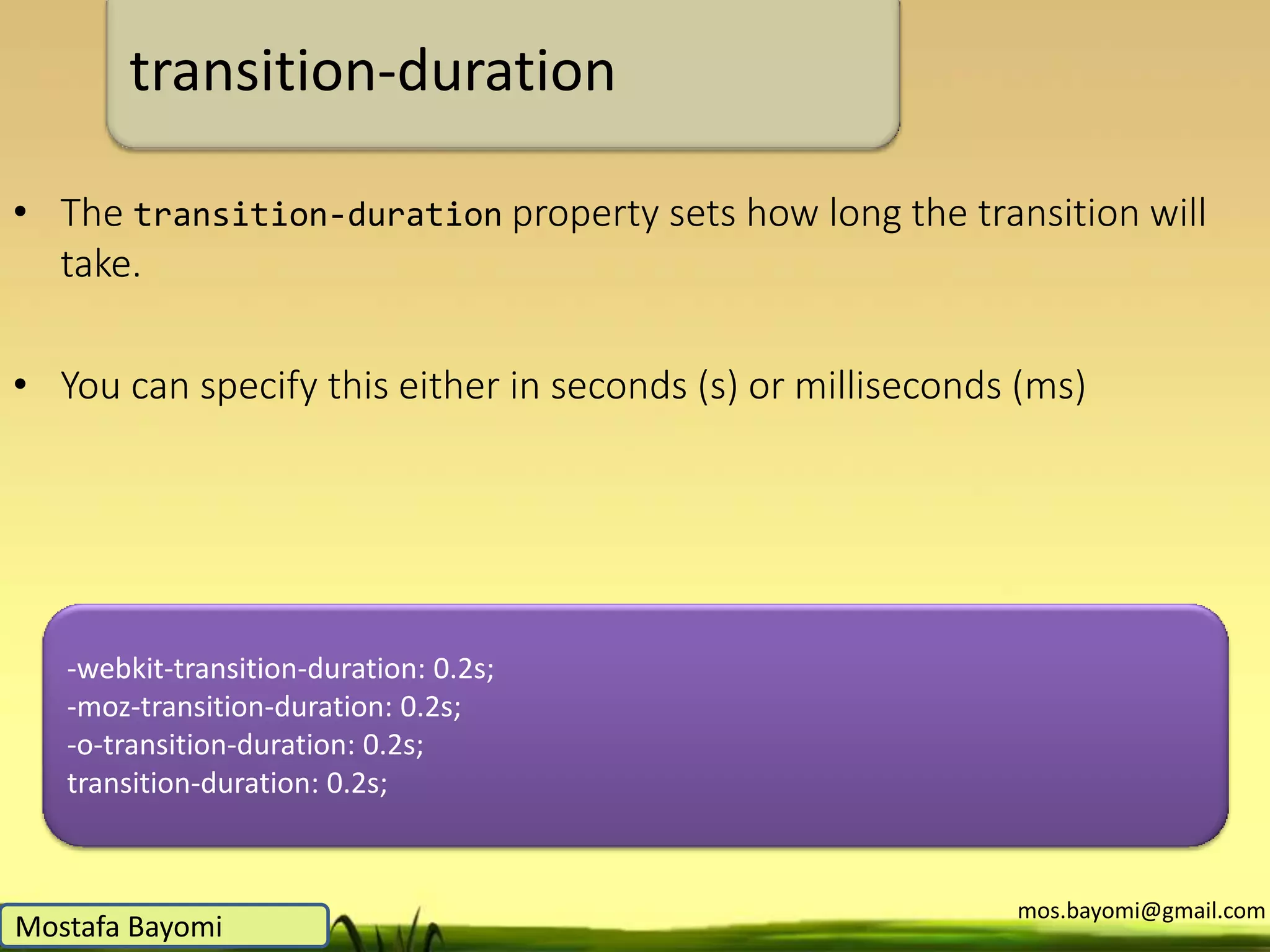 transition-duration

• The transition-duration property sets how long the transition will take.

• You can specify this either in seconds (s) or milliseconds (ms)

-webkit-transition-duration: 0.2s;
-moz-transition-duration: 0.2s;
-o-transition-duration: 0.2s;
transition-duration: 0.2s;

Mostafa Bayomi

mos.bayomi@gmail.com